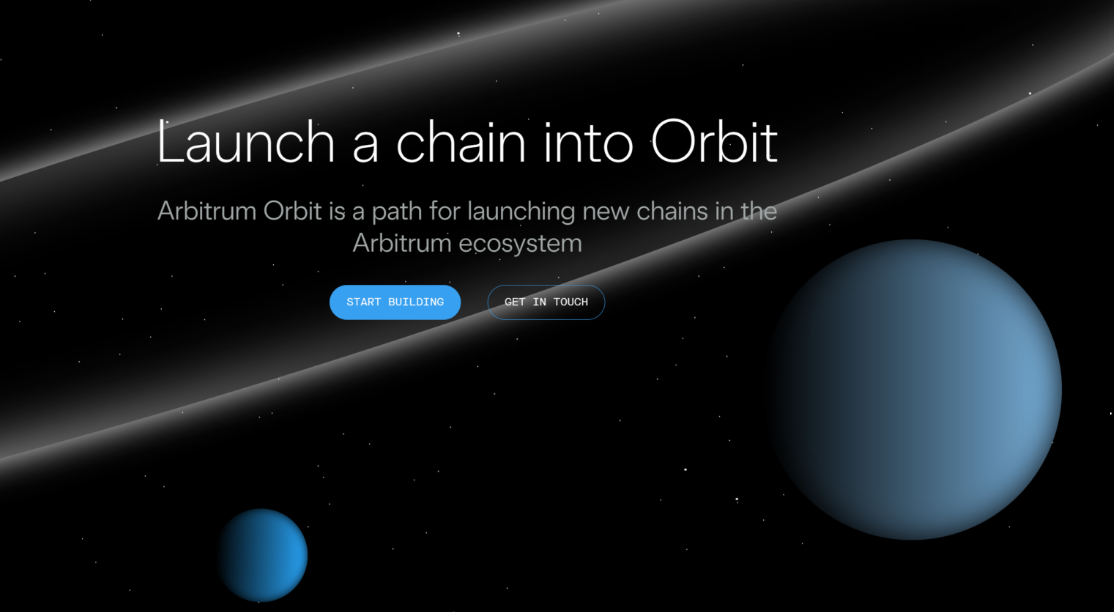 Launch a chain into Orbit

Arbitrum Orbit is a path for launching new chains in the Arbitrum ecosystem

START BUILDING

GET IN TOUCH